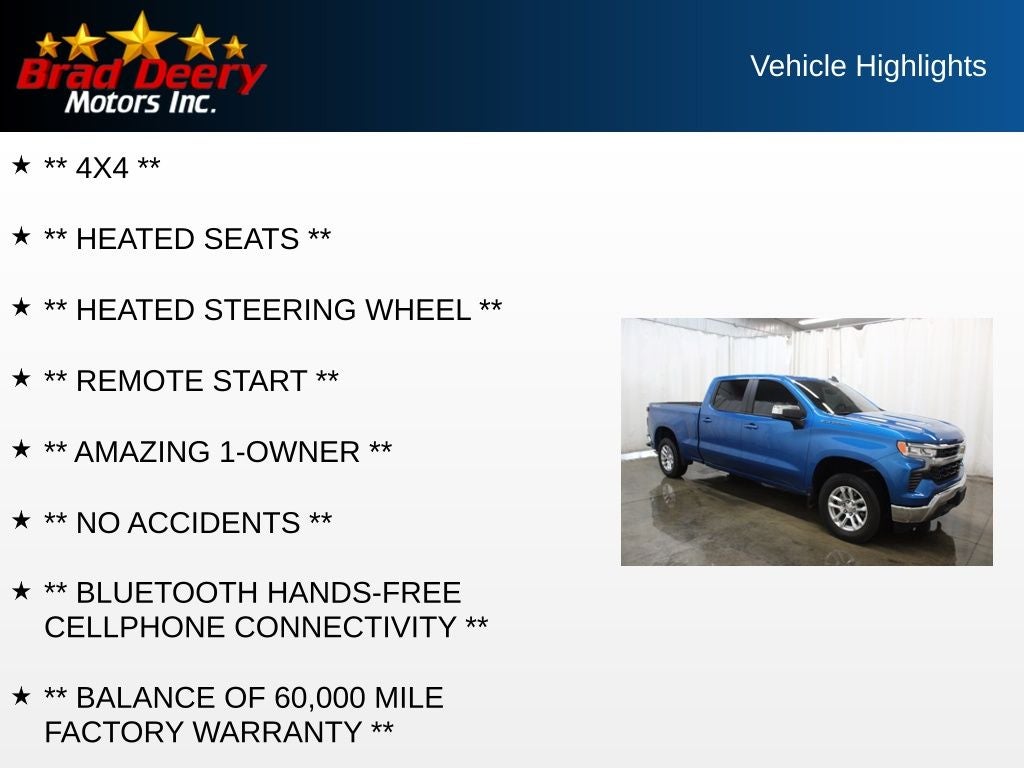 Brad Deery Motors Inc.

Vehicle Highlights

★ ** 4X4 **

★ ** HEATED SEATS **

★ ** HEATED STEERING WHEEL **

★ ** REMOTE START **

★ ** AMAZING 1-OWNER **

★ ** NO ACCIDENTS **

★ ** BLUETOOTH HANDS-FREE CELLPHONE CONNECTIVITY **

★ ** BALANCE OF 60,000 MILE FACTORY WARRANTY **